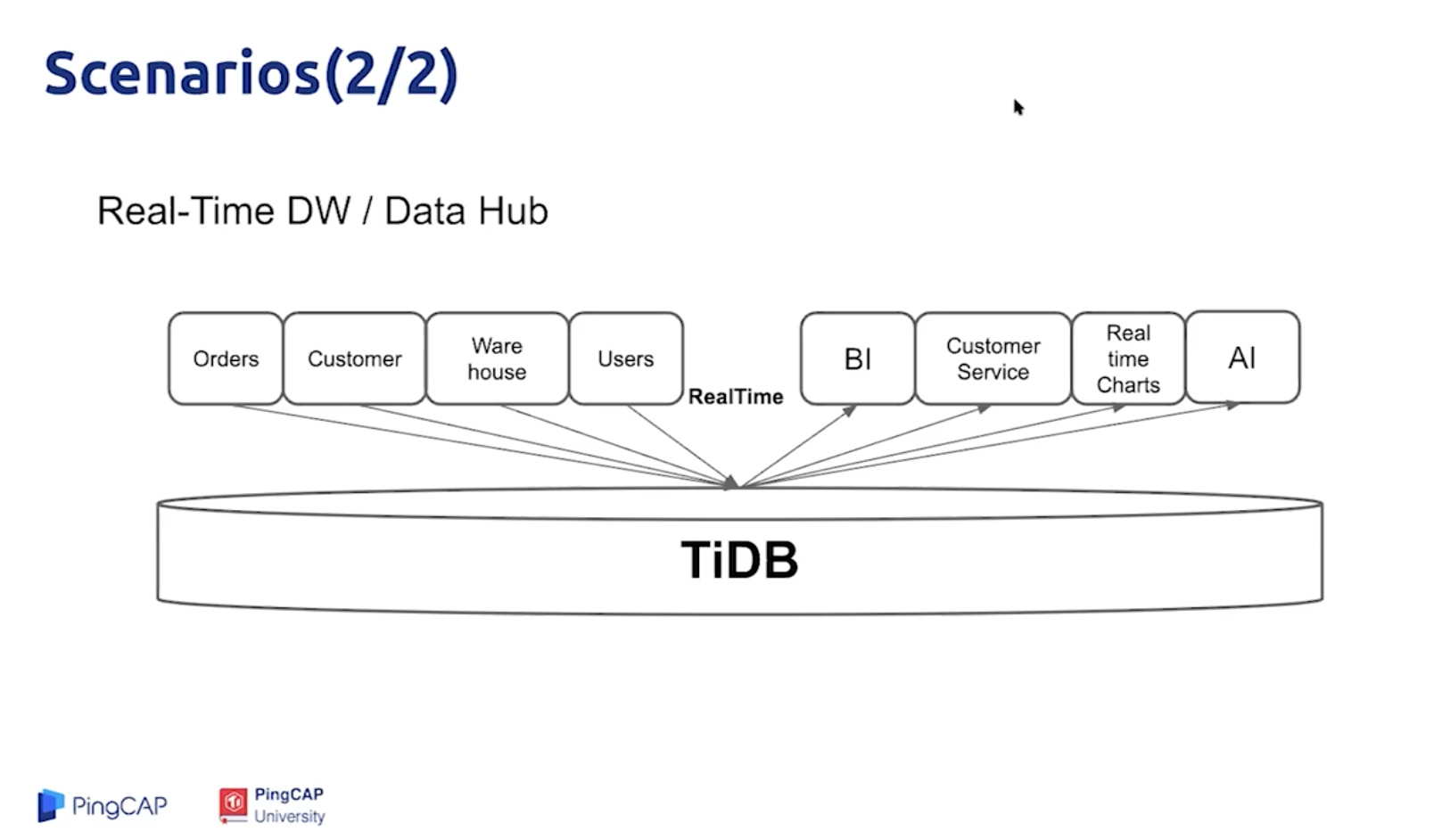 Scenarios(2/2)

Real-Time DW / Data Hub

Orders

Customer

Ware house

Users

RealTime

BI

Customer Service

Real time Charts

AI

TiDB

PingCAP

PingCAP University